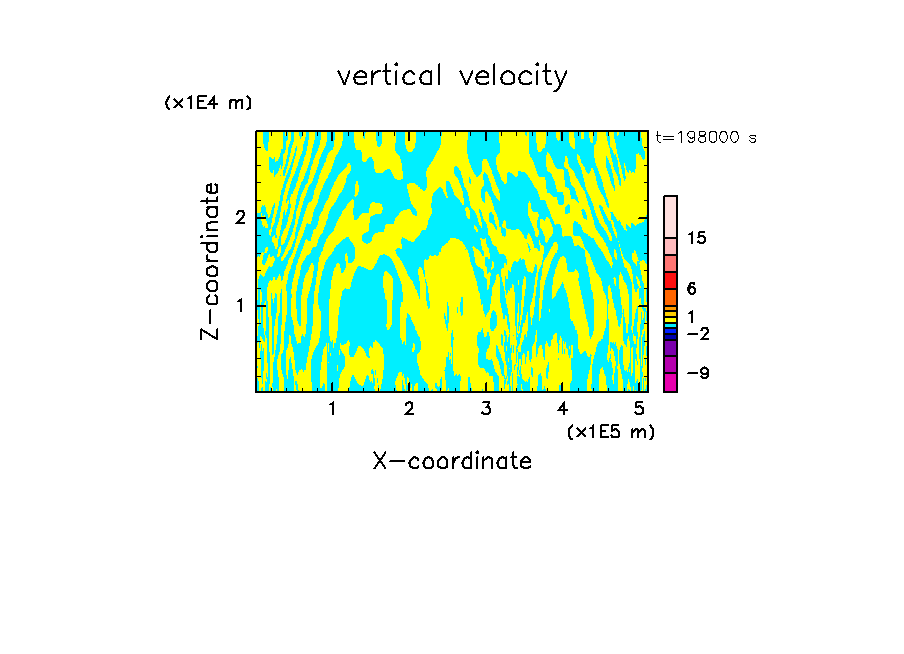 vertical velocity

(x1E4 m)

t=198000 s

Z-coordinate

2

1

15

6

1

−2

−9

1 2 3 4 5

(x1E5 m)

X-coordinate